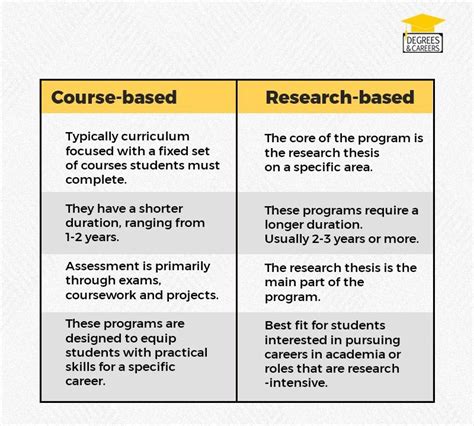 DEGREES & CAREERS

| Course-based | Research-based |
|---|---|
| Typically curriculum focused with a fixed set of courses students must complete. | The core of the program is the research thesis on a specific area. |
| They have a shorter duration, ranging from 1-2 years. | These programs require a longer duration. Usually 2-3 years or more. |
| Assessment is primarily through exams, coursework and projects. | The research thesis is the main part of the program. |
| These programs are designed to equip students with practical skills for a specific career. | Best fit for students interested in pursuing careers in academia or roles that are research -intensive. |